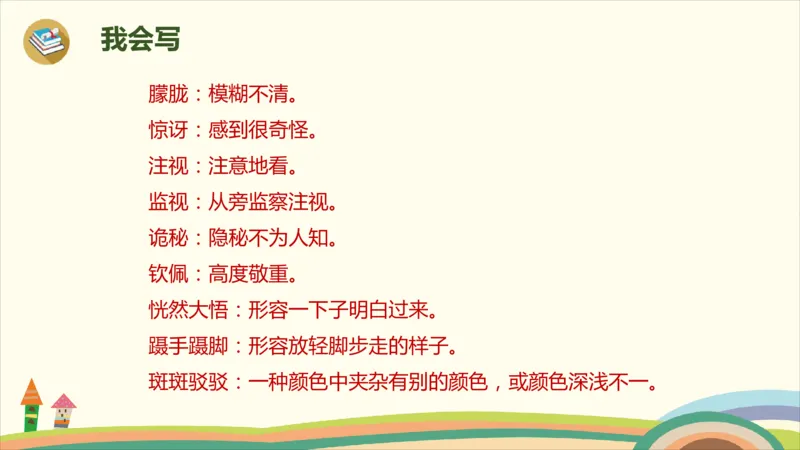 我会写

朦胧：模糊不清。

惊讶：感到很奇怪。

注视：注意地看。

监视：从旁监察注视。

诡秘：隐秘不为人知。

钦佩：高度敬重。

恍然大悟：形容一下子明白过来。

蹑手蹑脚：形容放轻脚步走的样子。

斑斑驳驳：一种颜色中夹杂有别的颜色，或颜色深浅不一。